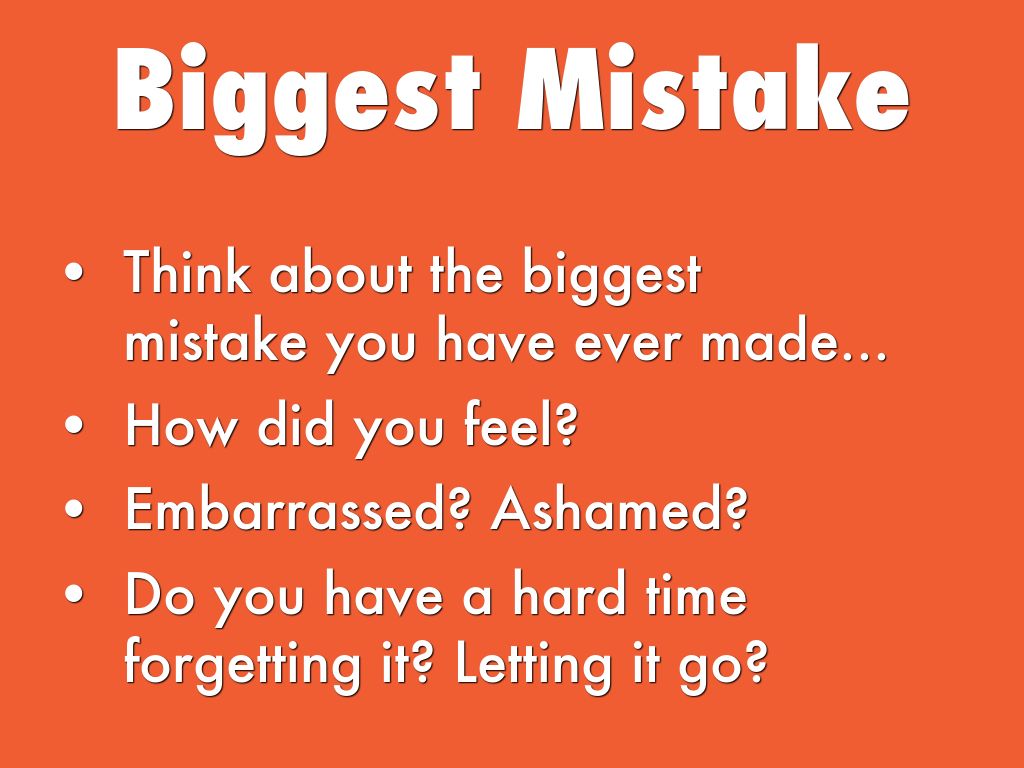 Biggest Mistake

• Think about the biggest mistake you have ever made...

• How did you feel?

• Embarrassed? Ashamed?

• Do you have a hard time forgetting it? Letting it go?